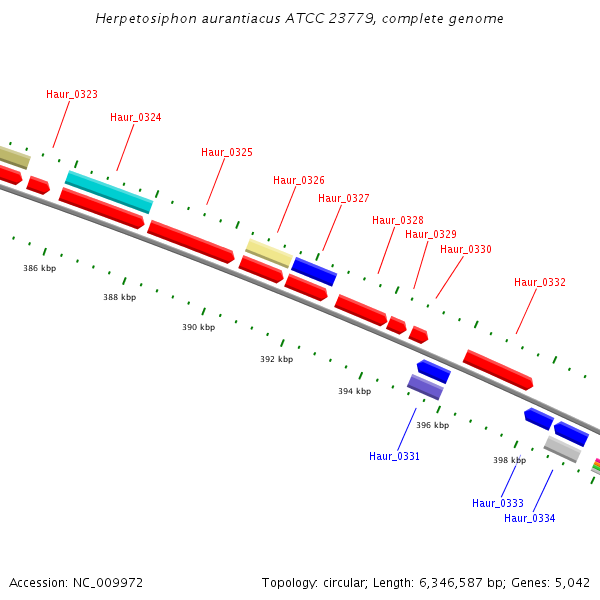 Herpetosiphon aurantiacus ATCC 23779, complete genome

Haur_0323

Haur_0324

Haur_0325

Haur_0326

Haur_0327

Haur_0328

Haur_0329

Haur_0330

Haur_0332

386 kbp

388 kbp

390 kbp

392 kbp

394 kbp

396 kbp

398 kbp

Haur_0331

Haur_0333

Haur_0334

Accession: NC_009972

Topology: circular; Length: 6,346,587 bp; Genes: 5,042